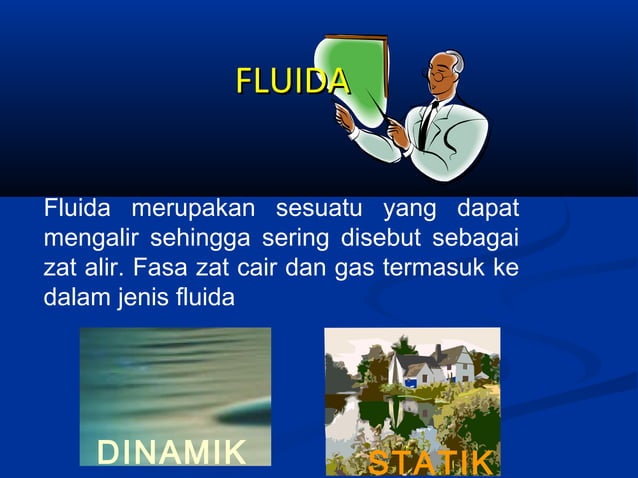 FLUIDA

Fluida merupakan sesuatu yang dapat mengalir sehingga sering disebut sebagai zat alir. Fasa zat cair dan gas termasuk ke dalam jenis fluida

DINAMIK

STATIK